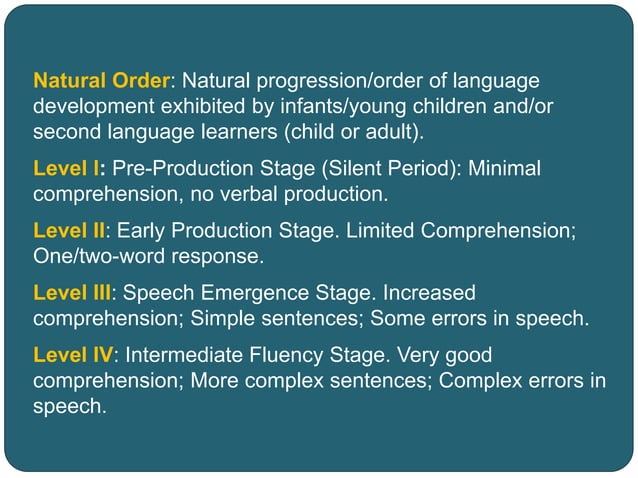 Natural Order: Natural progression/order of language development exhibited by infants/young children and/or second language learners (child or adult).

Level I: Pre-Production Stage (Silent Period): Minimal comprehension, no verbal production.

Level II: Early Production Stage. Limited Comprehension; One/two-word response.

Level III: Speech Emergence Stage. Increased comprehension; Simple sentences; Some errors in speech.

Level IV: Intermediate Fluency Stage. Very good comprehension; More complex sentences; Complex errors in speech.